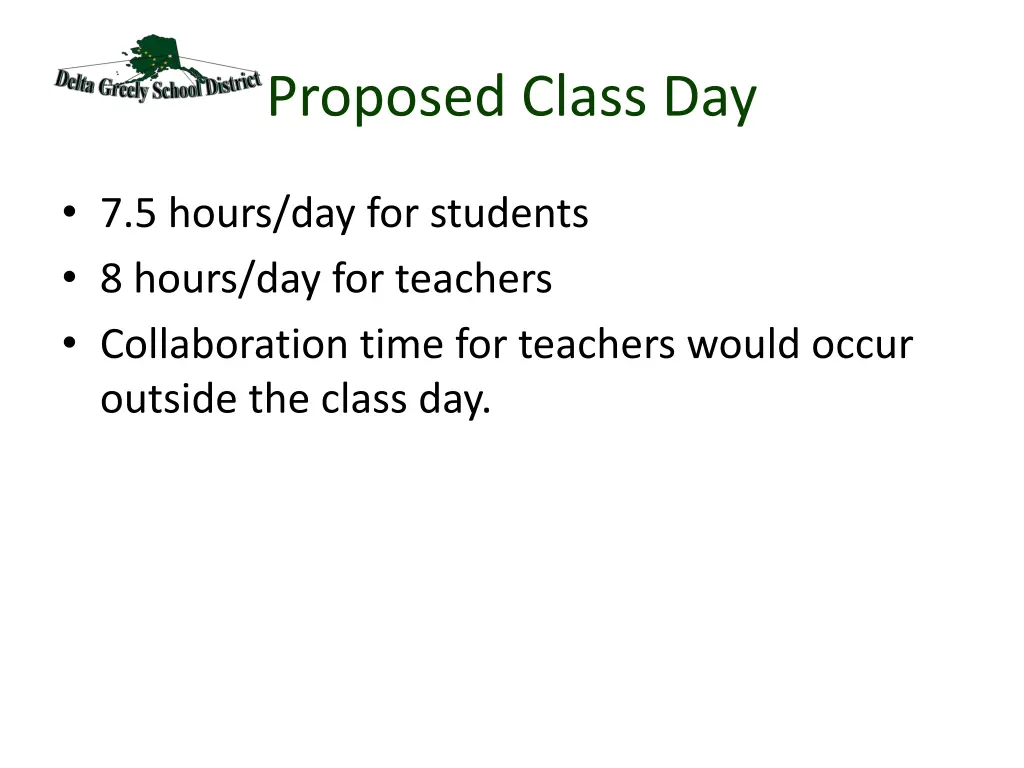 Delta Greely School District

Proposed Class Day

• 7.5 hours/day for students
• 8 hours/day for teachers
• Collaboration time for teachers would occur outside the class day.